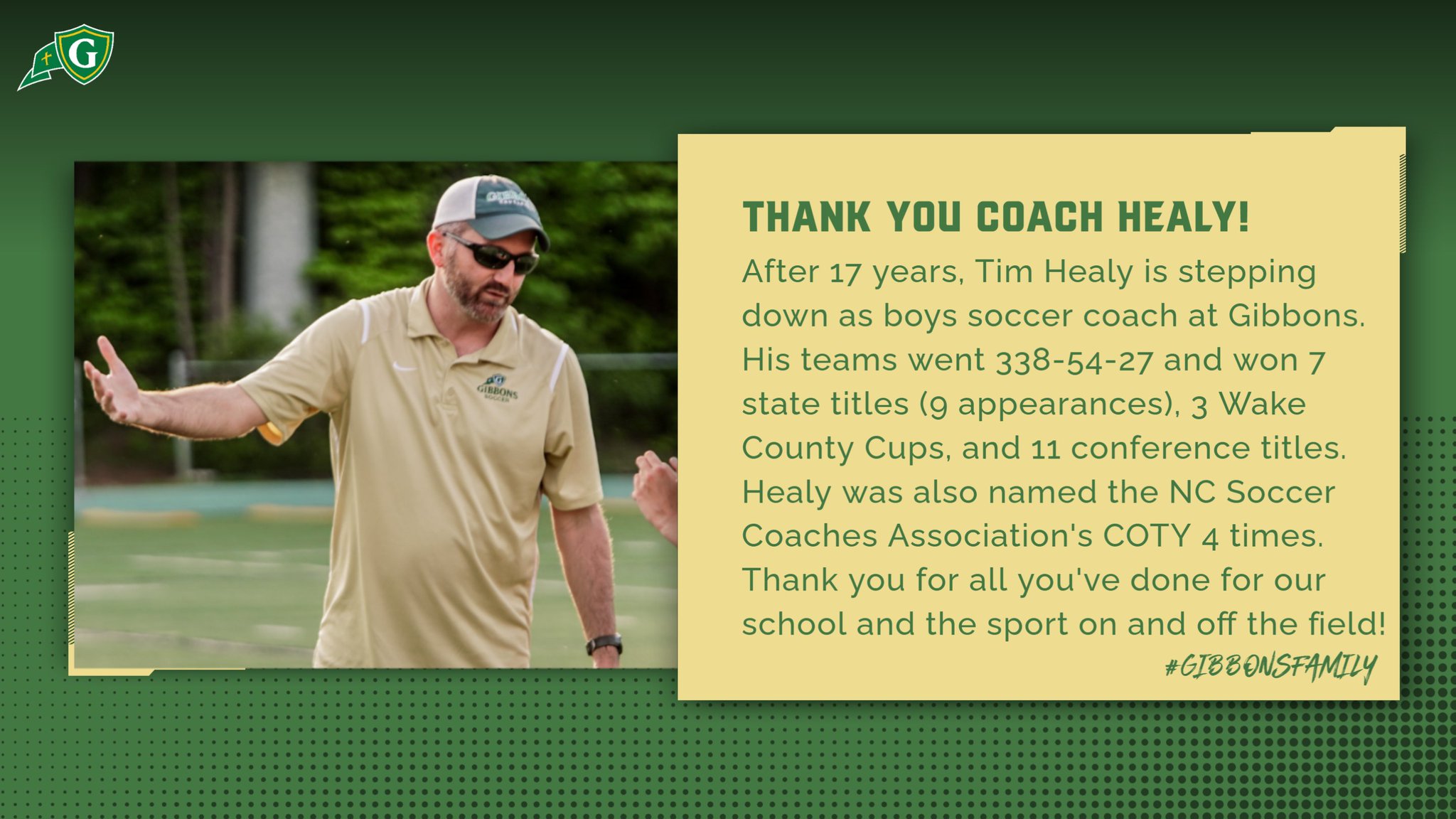 G

GIBBONS

GIBBONS SOCCER

THANK YOU COACH HEALY!

After 17 years, Tim Healy is stepping down as boys soccer coach at Gibbons. His teams went 338-54-27 and won 7 state titles (9 appearances), 3 Wake County Cups, and 11 conference titles. Healy was also named the NC Soccer Coaches Association's COTY 4 times. Thank you for all you've done for our school and the sport on and off the field!

#GIBBONSFAMILY